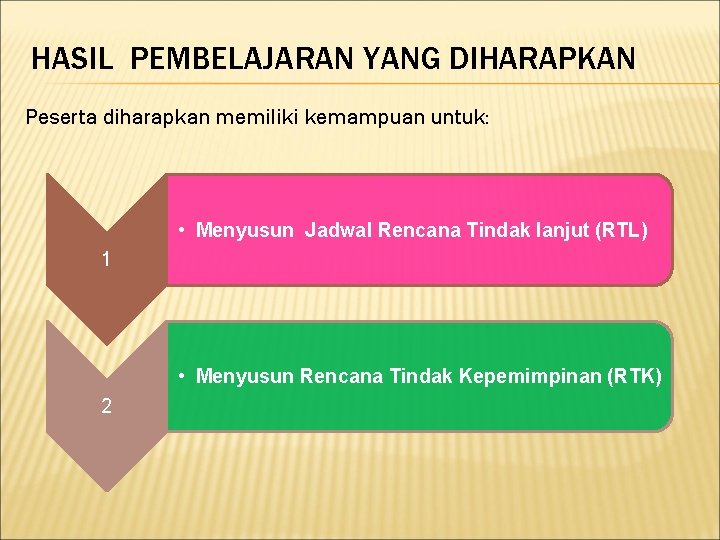 HASIL PEMBELAJARAN YANG DIHARAPKAN

Peserta diharapkan memiliki kemampuan untuk:

1

• Menyusun Jadwal Rencana Tindak lanjut (RTL)

2

• Menyusun Rencana Tindak Kepemimpinan (RTK)